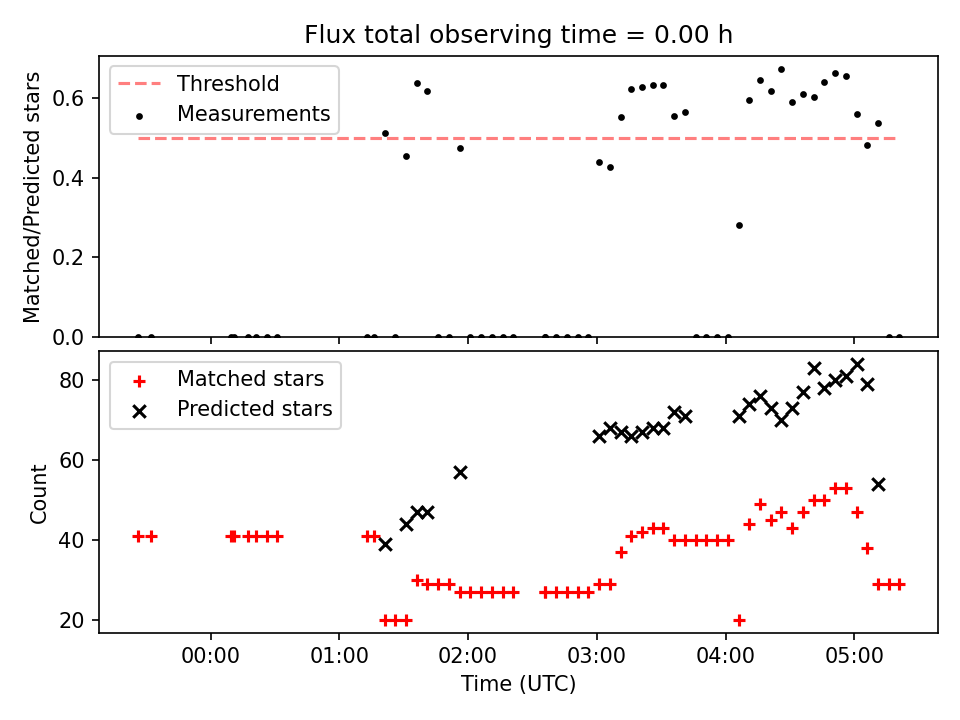 Flux total observing time = 0.00 h

Threshold
Measurements

Matched/Predicted stars

0.6
0.4
0.2
0.0

Matched stars
Predicted stars

Count

80
60
40
20

00:00
01:00
02:00
03:00
04:00
05:00

Time (UTC)